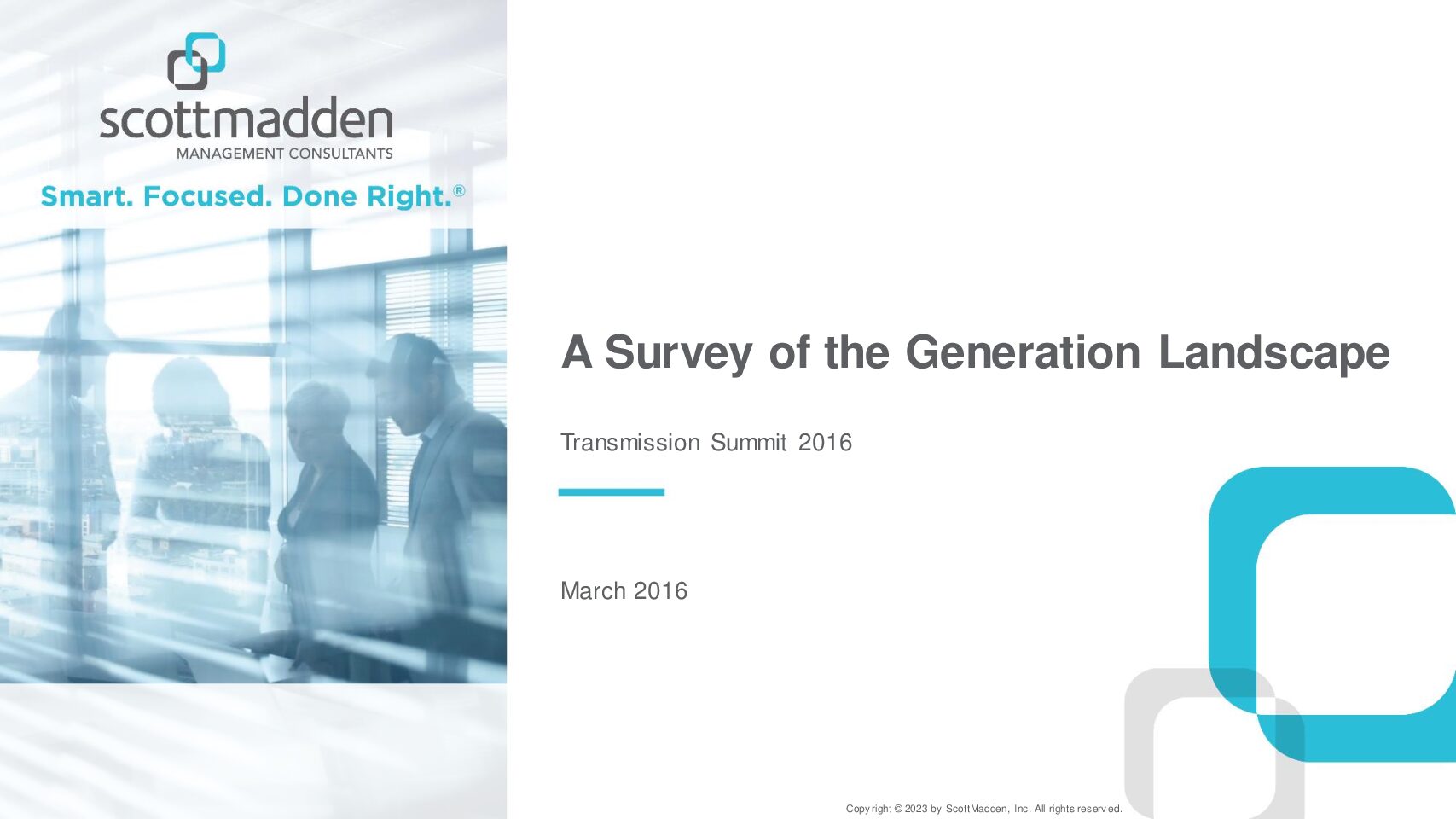 scottmadden
MANAGEMENT CONSULTANTS

Smart. Focused. Done Right.®

A Survey of the Generation Landscape

Transmission Summit 2016

March 2016

Copyright © 2023 by ScottMadden, Inc. All rights reserved.